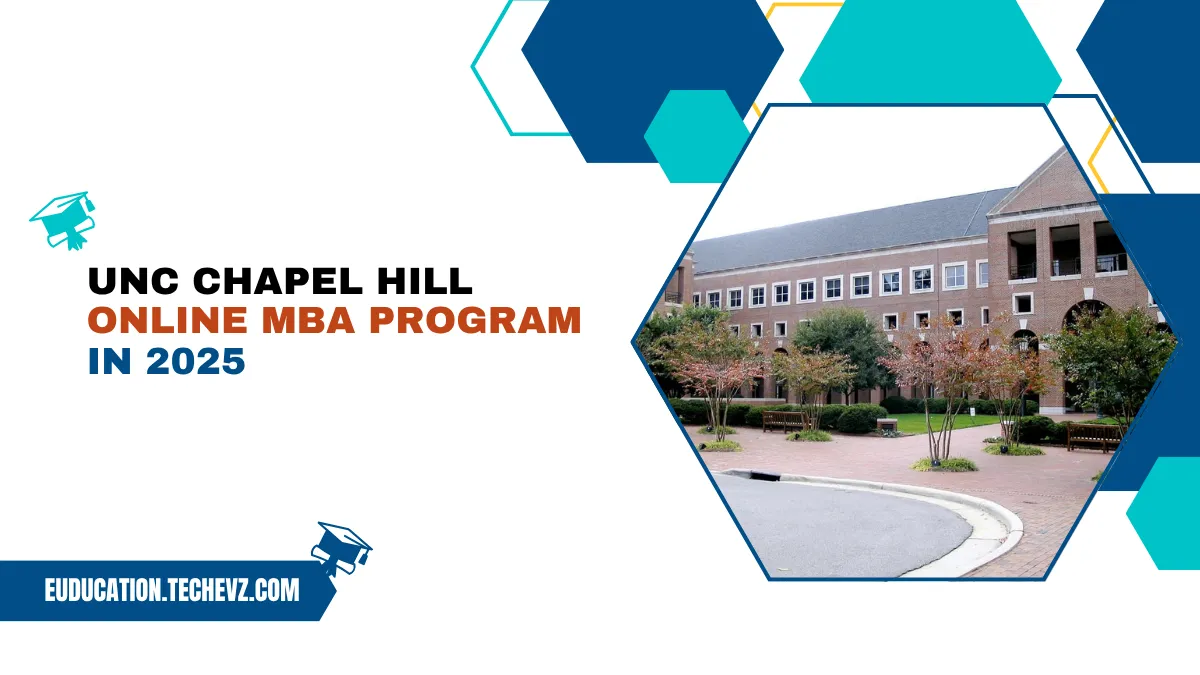 UNC CHAPEL HILL
ONLINE MBA PROGRAM
IN 2025

EUDUCATION.TECHEVZ.COM